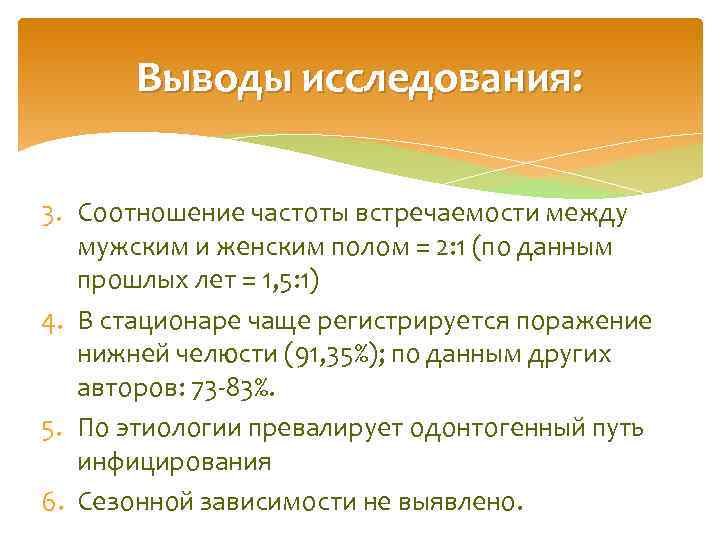 Выводы исследования:

3. Соотношение частоты встречаемости между мужским и женским полом = 2:1 (по данным прошлых лет = 1,5:1)

4. В стационаре чаще регистрируется поражение нижней челюсти (91,35%); по данным других авторов: 73-83%.

5. По этиологии превалирует одонтогенный путь инфицирования

6. Сезонной зависимости не выявлено.